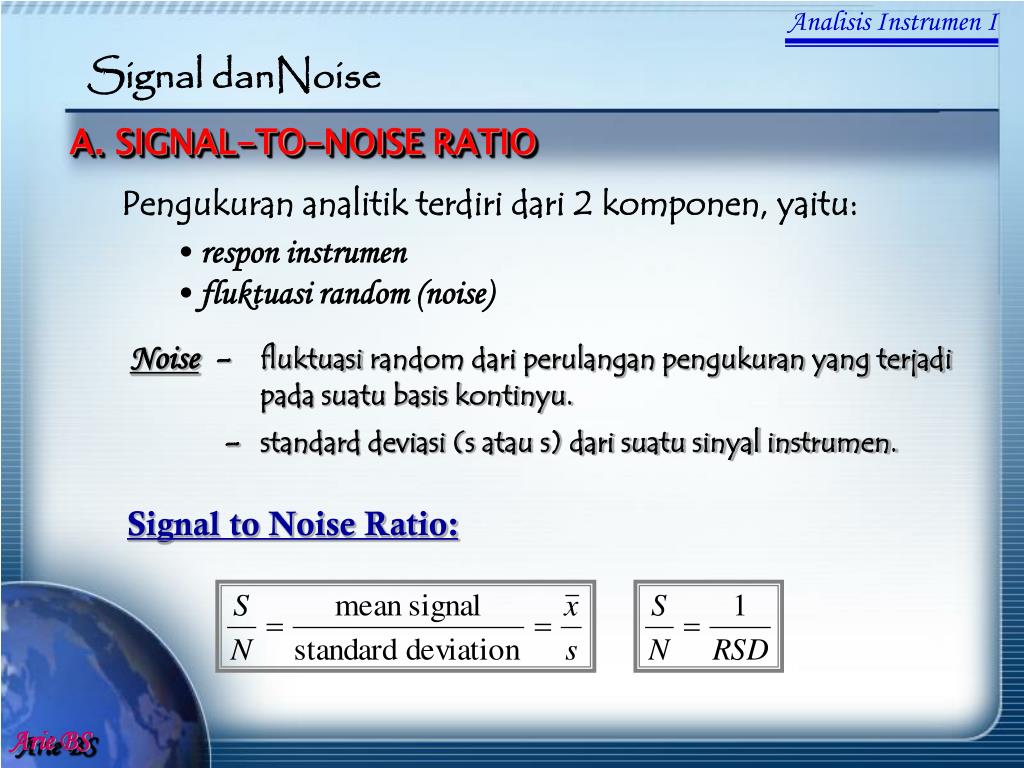 Analisis Instrumen I

Signal danNoise

A. SIGNAL-TO-NOISE RATIO

Pengukuran analitik terdiri dari 2 komponen, yaitu:

• respon instrumen
• fluktuasi random (noise)

Noise – fluktuasi random dari perulangan pengukuran yang terjadi pada suatu basis kontinyu.

– standard deviasi (s atau s) dari suatu sinyal instrumen.

Signal to Noise Ratio:

$\frac{S}{N} = \frac{\text{mean signal}}{\text{standard deviation}} = \frac{\bar{x}}{s}$

$\frac{S}{N} = \frac{1}{RSD}$

Arie BS